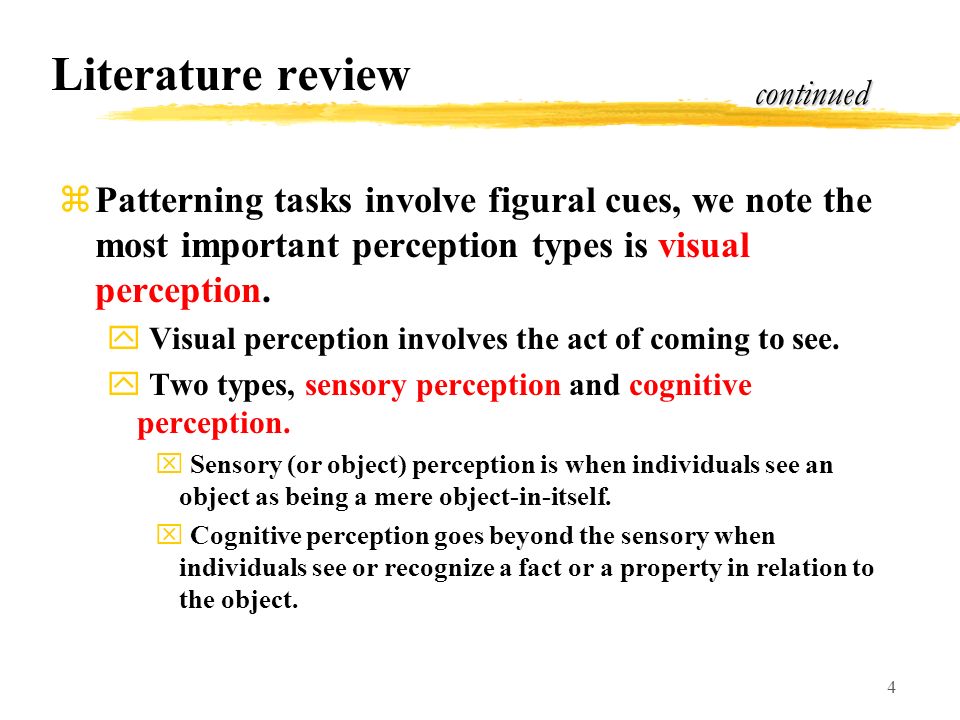 Literature review

continued

Patterning tasks involve figural cues, we note the most important perception types is visual perception.

Visual perception involves the act of coming to see.

Two types, sensory perception and cognitive perception.

Sensory (or object) perception is when individuals see an object as being a mere object-in-itself.

Cognitive perception goes beyond the sensory when individuals see or recognize a fact or a property in relation to the object.

4